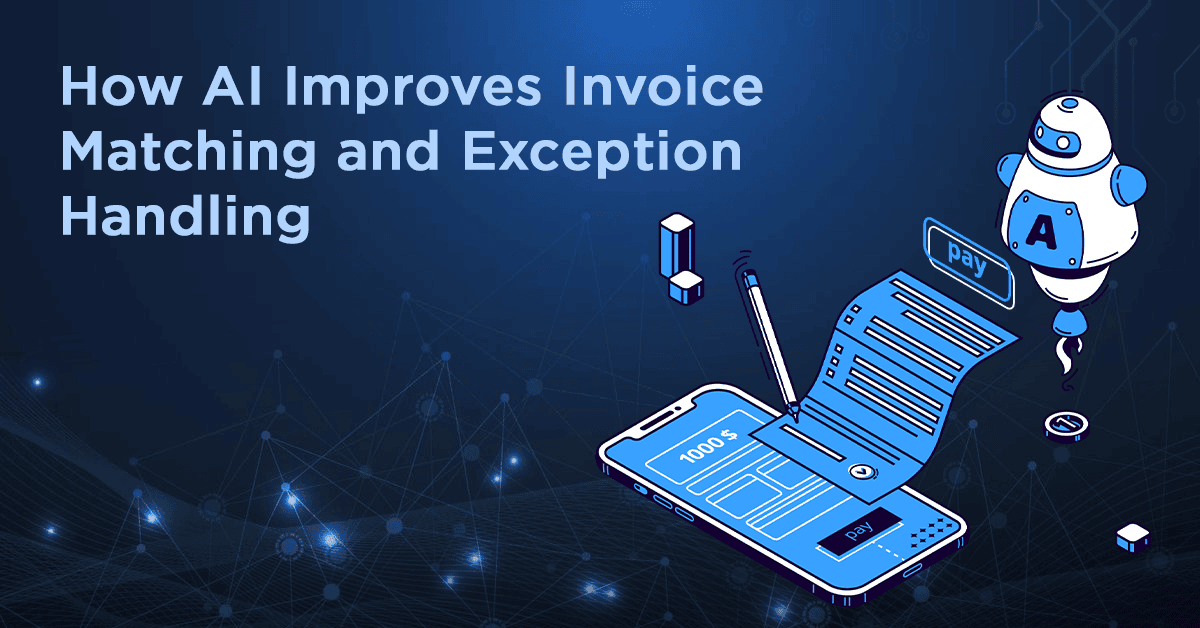 How AI Improves Invoice Matching and Exception Handling

pay

A

1000 $

pay